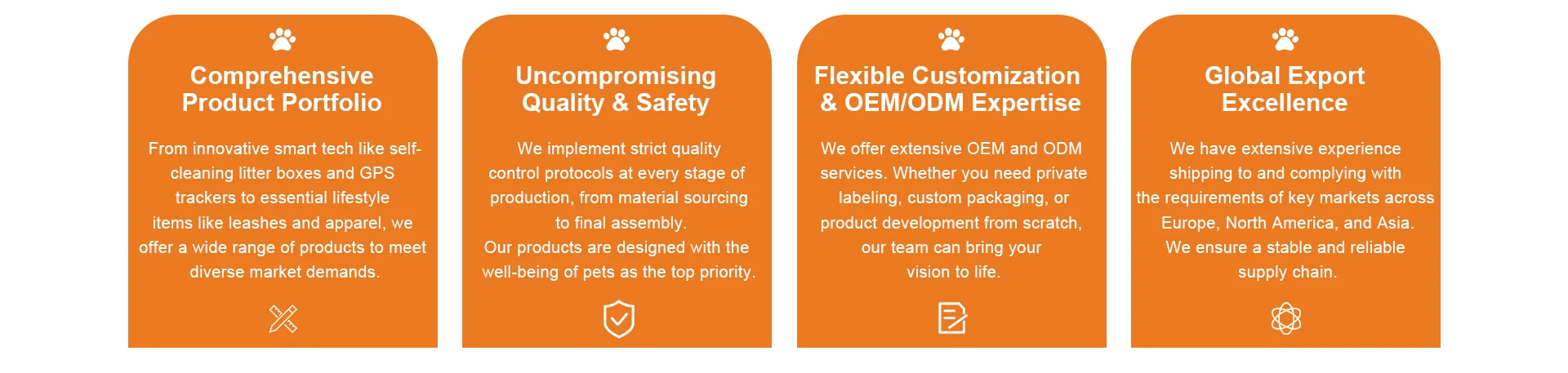 Comprehensive Product Portfolio

From innovative smart tech like self-cleaning litter boxes and GPS trackers to essential lifestyle items like leashes and apparel, we offer a wide range of products to meet diverse market demands.

Uncompromising Quality & Safety

We implement strict quality control protocols at every stage of production, from material sourcing to final assembly.
Our products are designed with the well-being of pets as the top priority.

Flexible Customization & OEM/ODM Expertise

We offer extensive OEM and ODM services. Whether you need private labeling, custom packaging, or product development from scratch, our team can bring your vision to life.

Global Export Excellence

We have extensive experience shipping to and complying with the requirements of key markets across Europe, North America, and Asia.
We ensure a stable and reliable supply chain.